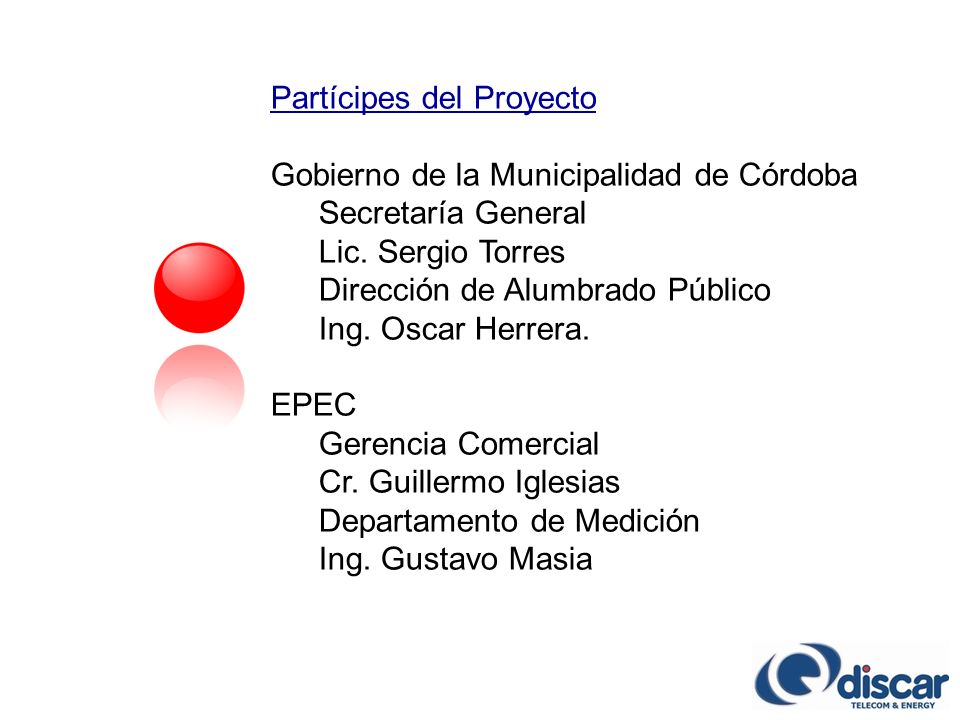 Partícipes del Proyecto

Gobierno de la Municipalidad de Córdoba
Secretaría General
Lic. Sergio Torres
Dirección de Alumbrado Público
Ing. Oscar Herrera.

EPEC
Gerencia Comercial
Cr. Guillermo Iglesias
Departamento de Medición
Ing. Gustavo Masia

discar
TELECOM & ENERGY